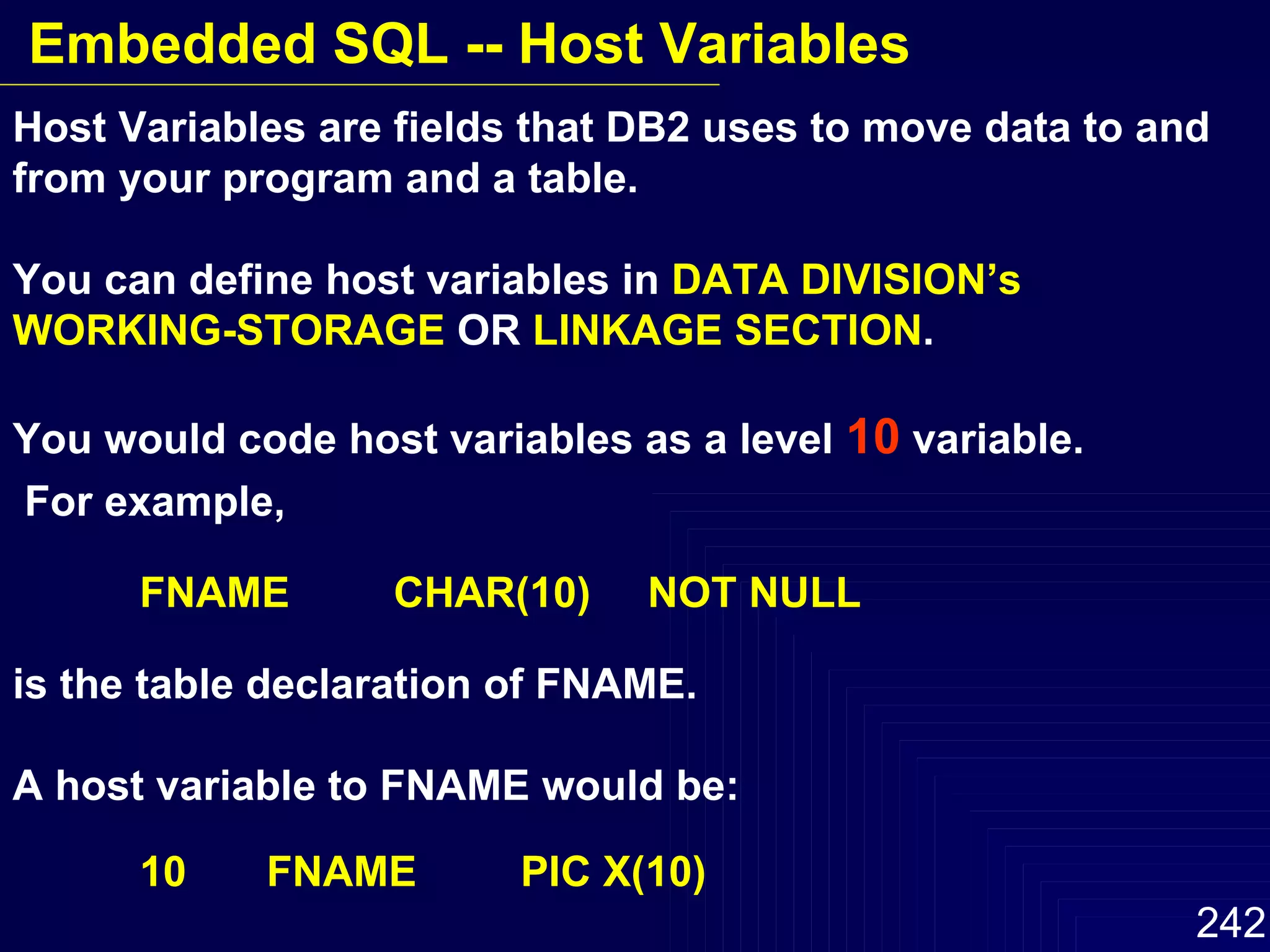 Embedded SQL -- Host Variables

Host Variables are fields that DB2 uses to move data to and from your program and a table.

You can define host variables in DATA DIVISION’s WORKING-STORAGE OR LINKAGE SECTION.

You would code host variables as a level 10 variable.
For example,

FNAME CHAR(10) NOT NULL

is the table declaration of FNAME.

A host variable to FNAME would be:

10 FNAME PIC X(10)

242